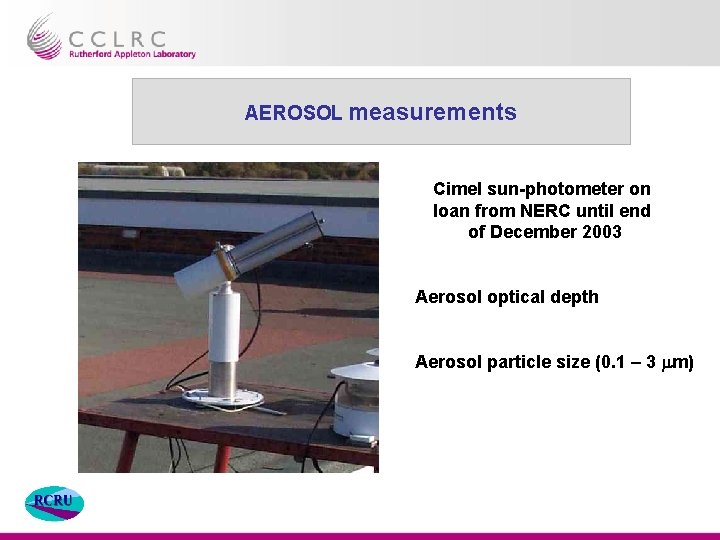 CCLRC
Rutherford Appleton Laboratory

AEROSOL measurements

Cimel sun-photometer on loan from NERC until end of December 2003

Aerosol optical depth

Aerosol particle size (0.1 – 3 $\mu$m)

RCRU